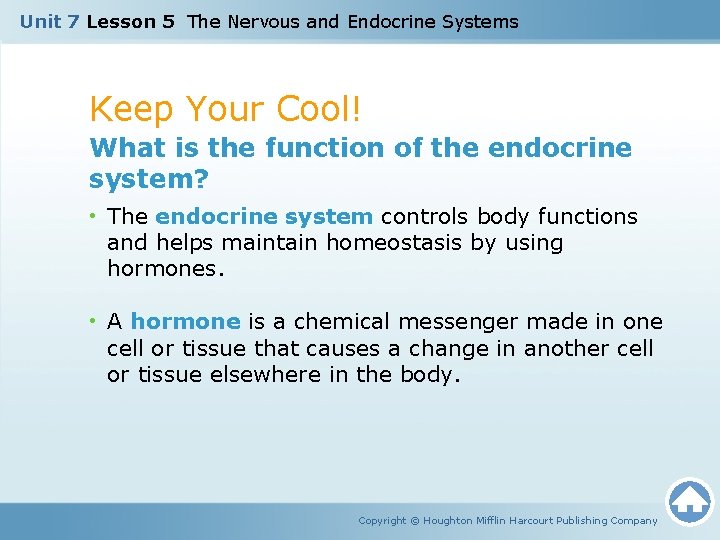 Unit 7 Lesson 5 The Nervous and Endocrine Systems

Keep Your Cool!

What is the function of the endocrine system?

• The endocrine system controls body functions and helps maintain homeostasis by using hormones.

• A hormone is a chemical messenger made in one cell or tissue that causes a change in another cell or tissue elsewhere in the body.

Copyright © Houghton Mifflin Harcourt Publishing Company